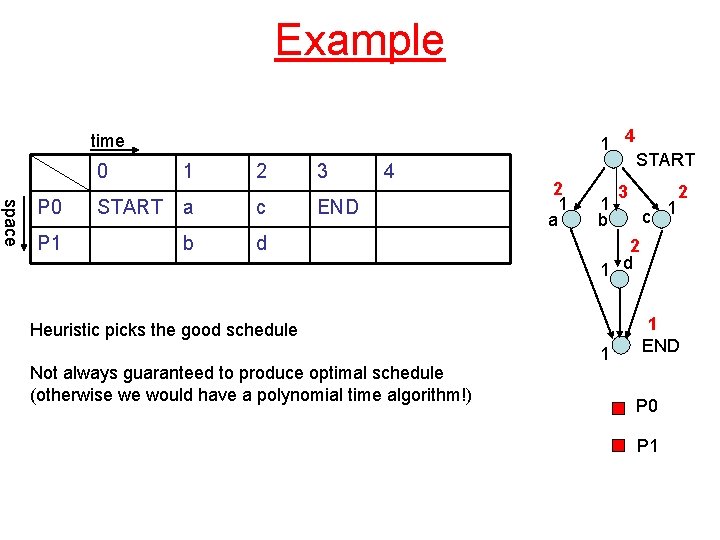 Example

time

space

| | 0 | 1 | 2 | 3 | 4 |
|---|---|---|---|---|---|
| P0 | START | a | c | END | |
| P1 | | b | d | | |

Heuristic picks the good schedule

Not always guaranteed to produce optimal schedule (otherwise we would have a polynomial time algorithm!)

1 4 START
2 1 a
1 3 b
c 1 2
2 1 d
1 1 END

P0
P1